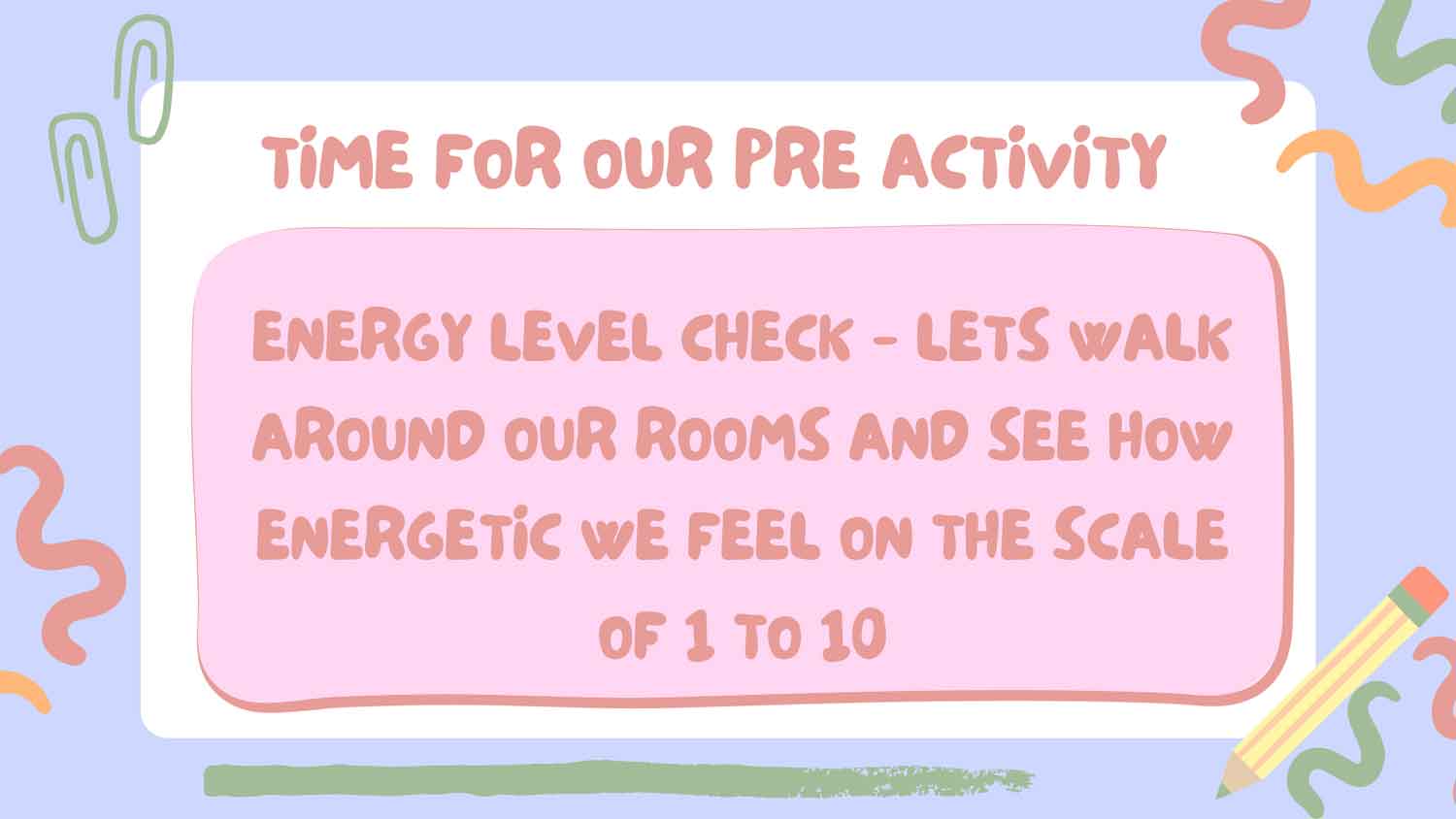 TIME FOR OUR PRE ACTIVITY

ENERGY LEVEL CHECK - LETS WALK AROUND OUR ROOMS AND SEE HOW ENERGETIC WE FEEL ON THE SCALE OF 1 TO 10